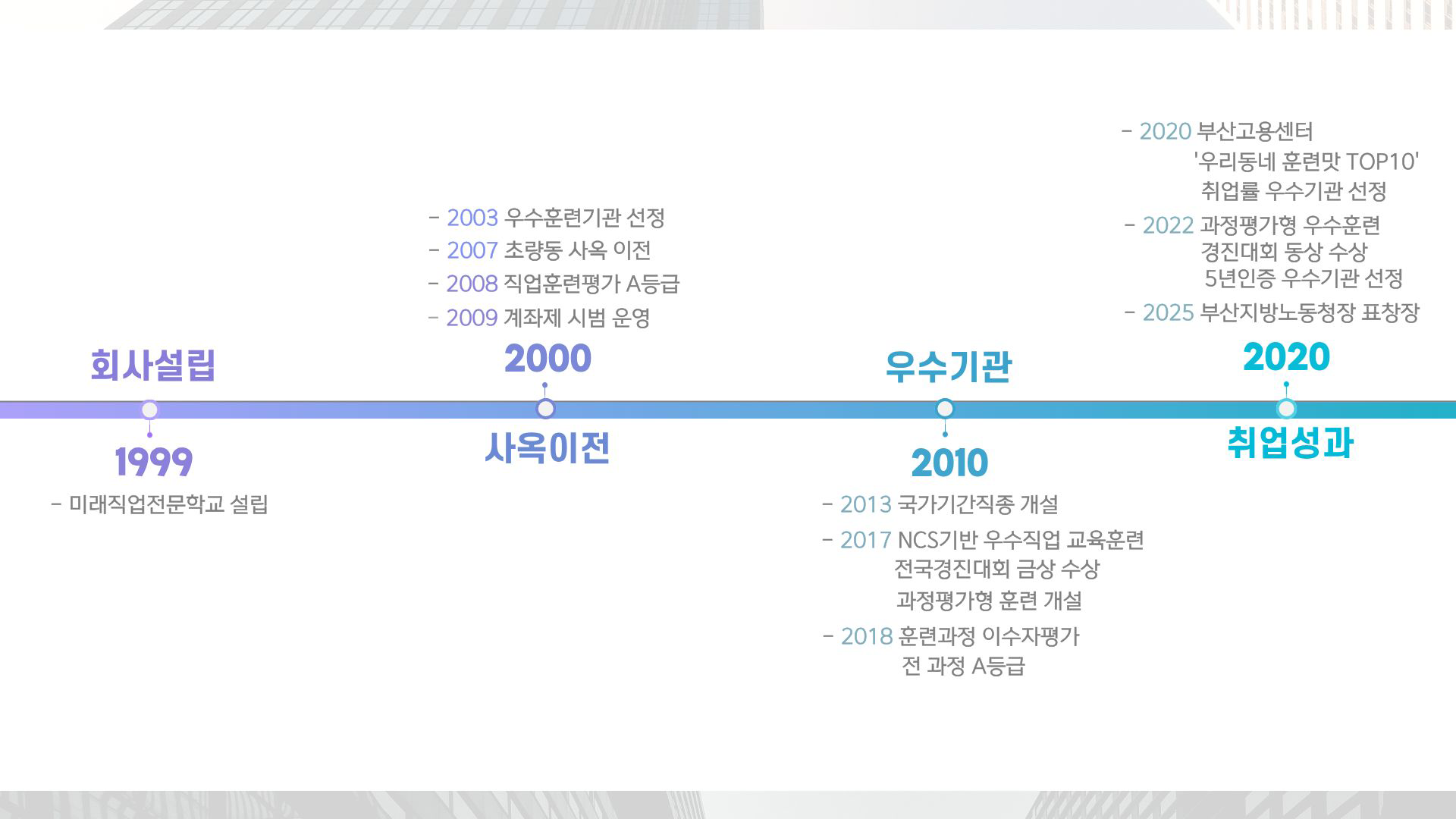 회사설립

1999

- 미래직업전문학교 설립

- 2003 우수훈련기관 선정
- 2007 초량동 사옥 이전
- 2008 직업훈련평가 A등급
- 2009 계좌제 시범 운영

2000

사옥이전

우수기관

2010

- 2013 국가기간직종 개설
- 2017 NCS기반 우수직업 교육훈련 전국경진대회 금상 수상 과정평가형 훈련 개설
- 2018 훈련과정 이수자평가 전 과정 A등급

- 2020 부산고용센터 '우리동네 훈련맛 TOP10' 취업률 우수기관 선정
- 2022 과정평가형 우수훈련 경진대회 동상 수상 5년인증 우수기관 선정
- 2025 부산지방노동청장 표창장

2020

취업성과